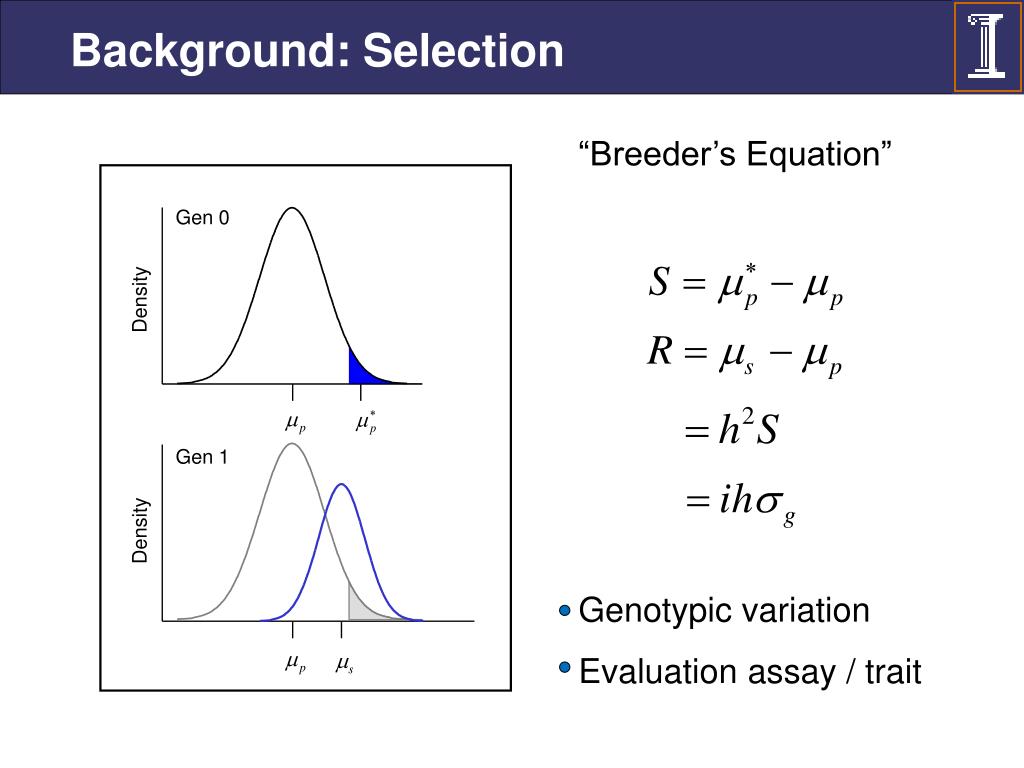 Background: Selection

Gen 0

Density

$\mu_p$ $\mu_p^*$

Gen 1

Density

$\mu_p$ $\mu_s$

“Breeder’s Equation”

$S = \mu_p^* - \mu_p$

$R = \mu_s - \mu_p$

$= h^2 S$

$= ih\sigma_g$

Genotypic variation

Evaluation assay / trait